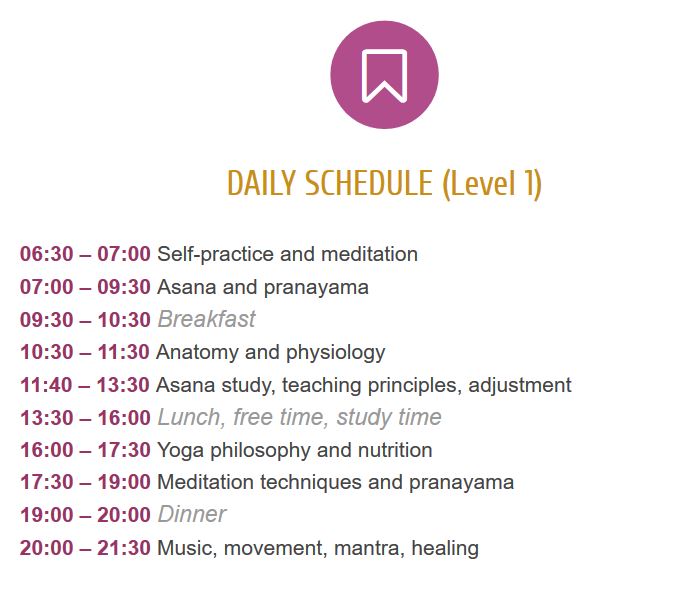 DAILY SCHEDULE (Level 1)

06:30 – 07:00 Self-practice and meditation
07:00 – 09:30 Asana and pranayama
09:30 – 10:30 Breakfast
10:30 – 11:30 Anatomy and physiology
11:40 – 13:30 Asana study, teaching principles, adjustment
13:30 – 16:00 Lunch, free time, study time
16:00 – 17:30 Yoga philosophy and nutrition
17:30 – 19:00 Meditation techniques and pranayama
19:00 – 20:00 Dinner
20:00 – 21:30 Music, movement, mantra, healing